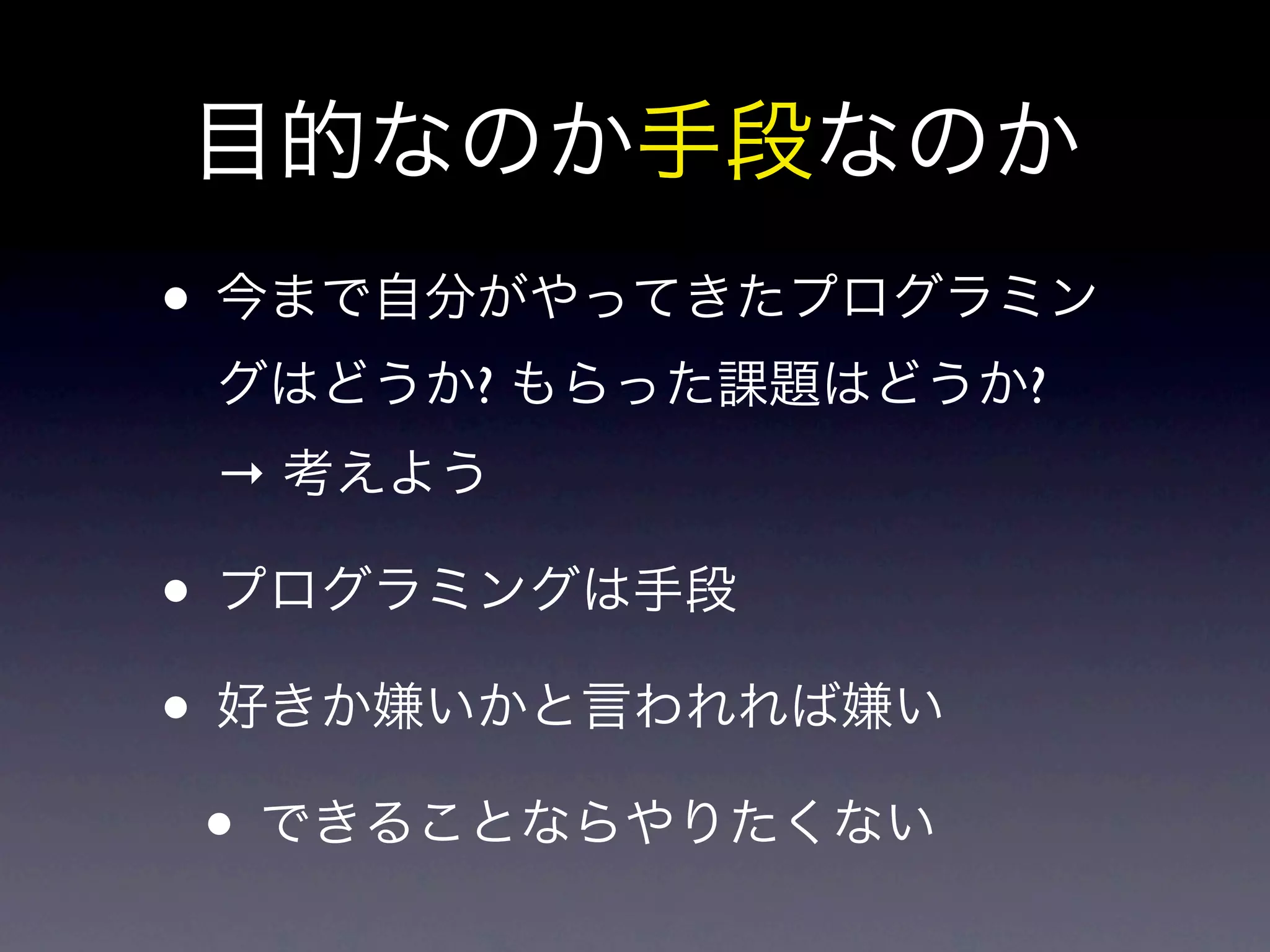 目的なのか手段なのか

• 今まで自分がやってきたプログラミングはどうか? もらった課題はどうか? → 考えよう

• プログラミングは手段

• 好きか嫌いかと言われれば嫌い

• できることならやりたくない